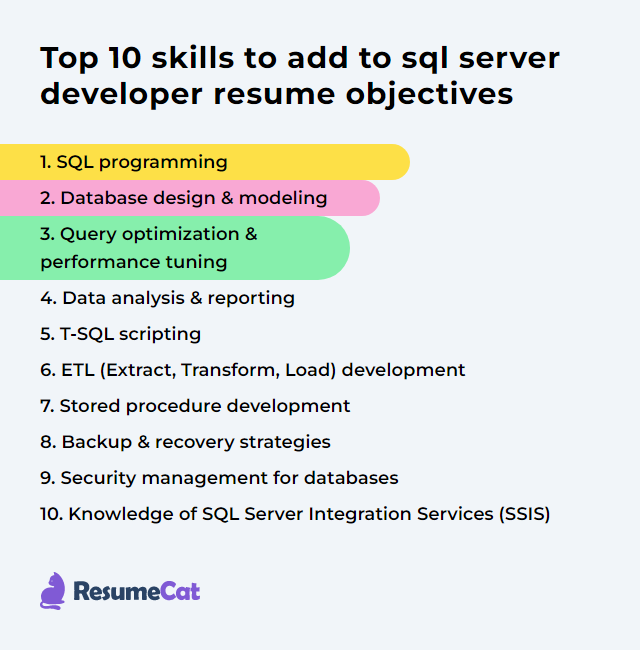 Top 10 skills to add to sql server developer resume objectives

1. SQL programming
2. Database design & modeling
3. Query optimization & performance tuning
4. Data analysis & reporting
5. T-SQL scripting
6. ETL (Extract, Transform, Load) development
7. Stored procedure development
8. Backup & recovery strategies
9. Security management for databases
10. Knowledge of SQL Server Integration Services (SSIS)

ResumeCat